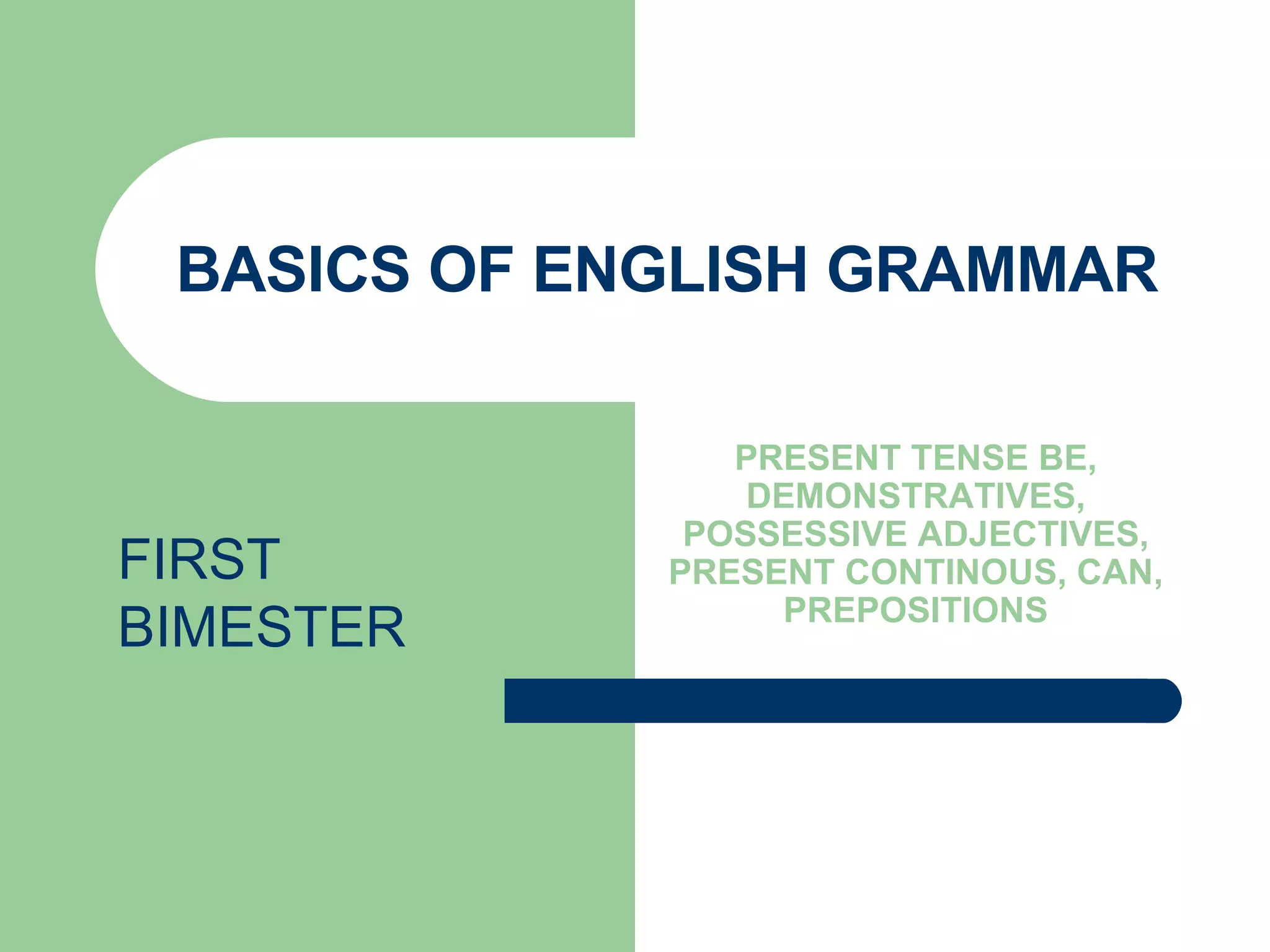 BASICS OF ENGLISH GRAMMAR

FIRST BIMESTER

PRESENT TENSE BE, DEMONSTRATIVES, POSSESSIVE ADJECTIVES, PRESENT CONTINOUS, CAN, PREPOSITIONS